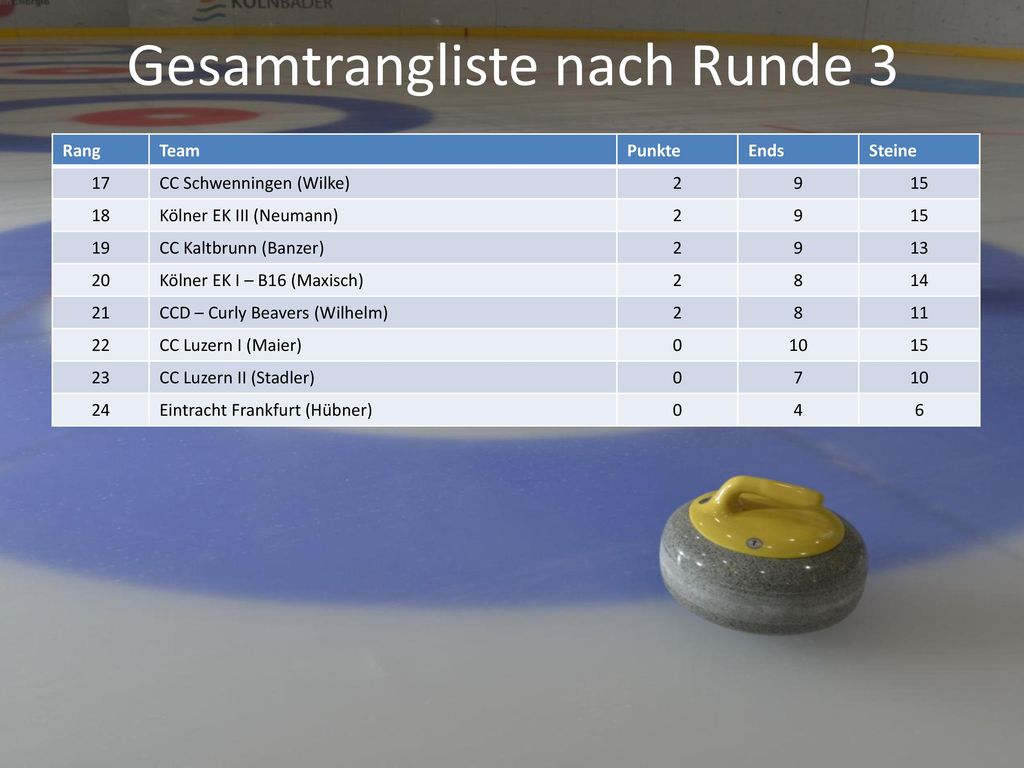 KÖLNBÄDER

Gesamtrangliste nach Runde 3

| Rang | Team | Punkte | Ends | Steine |
|---|---|---|---|---|
| 17 | CC Schwenningen (Wilke) | 2 | 9 | 15 |
| 18 | Kölner EK III (Neumann) | 2 | 9 | 15 |
| 19 | CC Kaltbrunn (Banzer) | 2 | 9 | 13 |
| 20 | Kölner EK I – B16 (Maxisch) | 2 | 8 | 14 |
| 21 | CCD – Curly Beavers (Wilhelm) | 2 | 8 | 11 |
| 22 | CC Luzern I (Maier) | 0 | 10 | 15 |
| 23 | CC Luzern II (Stadler) | 0 | 7 | 10 |
| 24 | Eintracht Frankfurt (Hübner) | 0 | 4 | 6 |